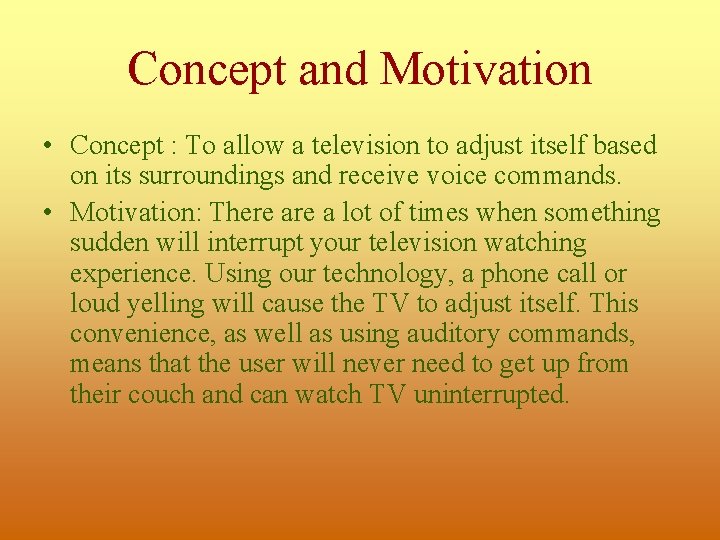 Concept and Motivation

• Concept : To allow a television to adjust itself based on its surroundings and receive voice commands.

• Motivation: There are a lot of times when something sudden will interrupt your television watching experience. Using our technology, a phone call or loud yelling will cause the TV to adjust itself. This convenience, as well as using auditory commands, means that the user will never need to get up from their couch and can watch TV uninterrupted.